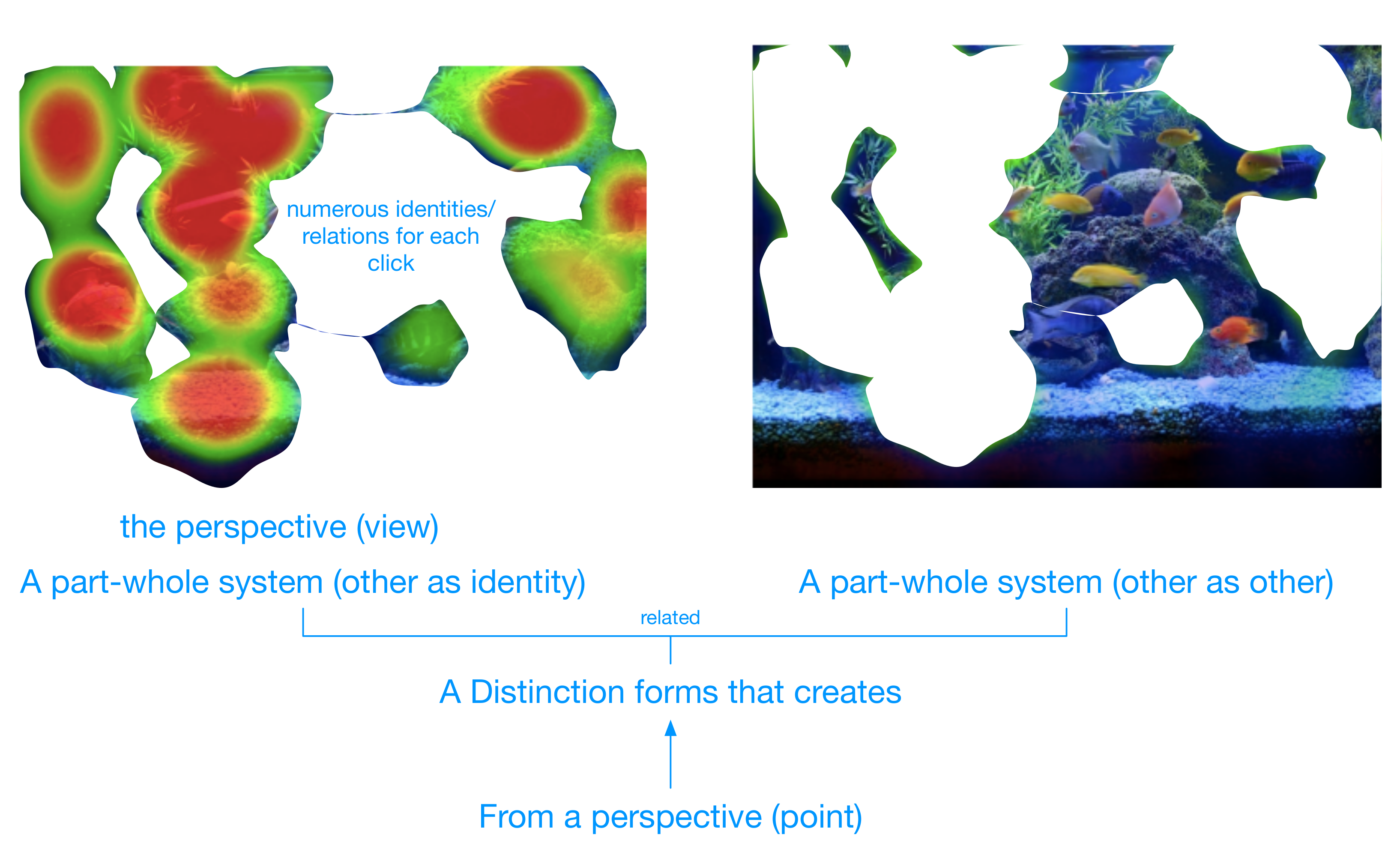 numerous identities/
relations for each
click

the perspective (view)

A part-whole system (other as identity)

A part-whole system (other as other)

related

A Distinction forms that creates

From a perspective (point)